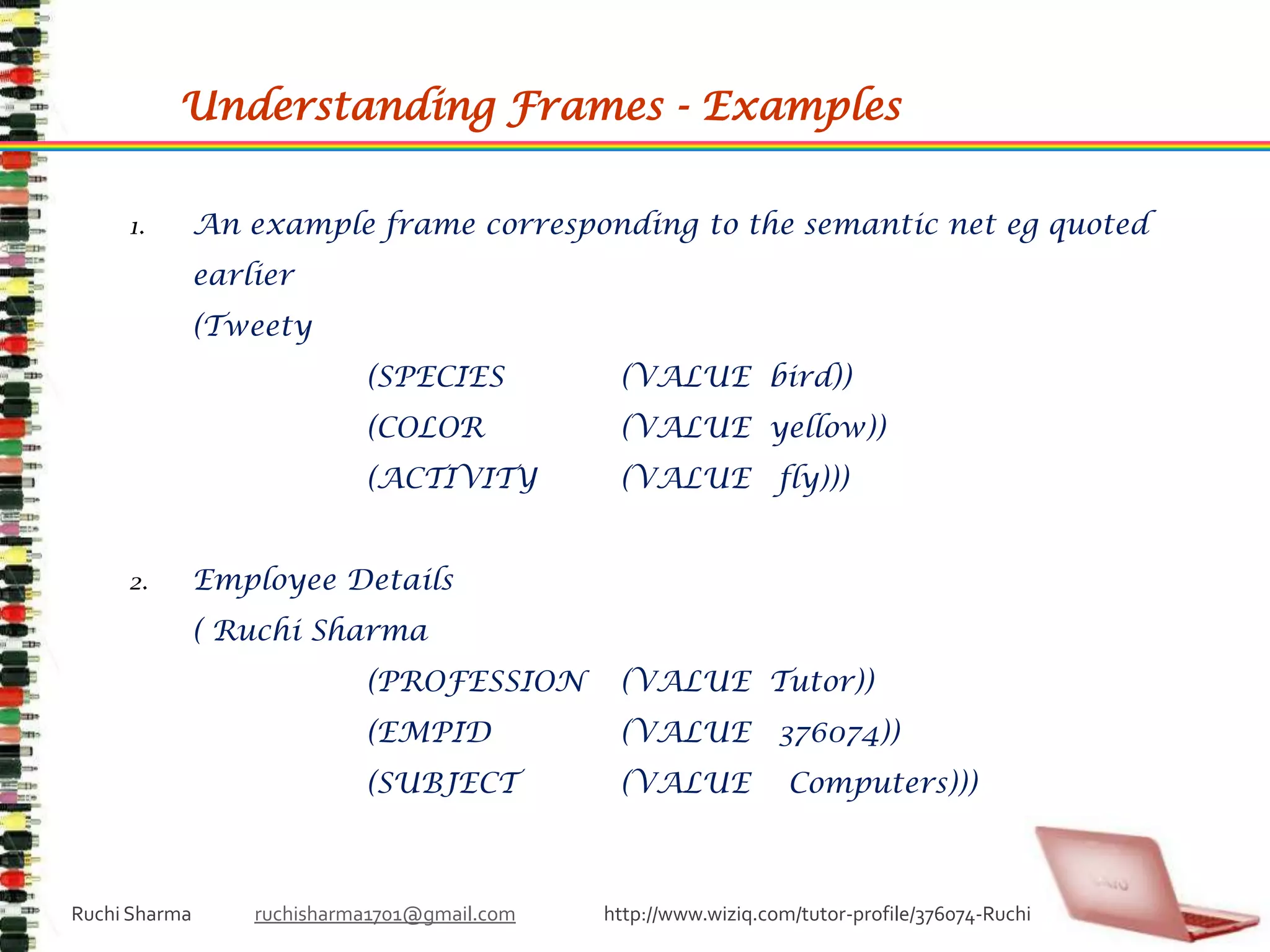 Understanding Frames - Examples

1. An example frame corresponding to the semantic net eg quoted earlier

(Tweety

(SPECIES (VALUE bird))

(COLOR (VALUE yellow))

(ACTIVITY (VALUE fly)))

2. Employee Details

( Ruchi Sharma

(PROFESSION (VALUE Tutor))

(EMPID (VALUE 376074))

(SUBJECT (VALUE Computers)))

Ruchi Sharma ruchisharma1701@gmail.com http://www.wiziq.com/tutor-profile/376074-Ruchi